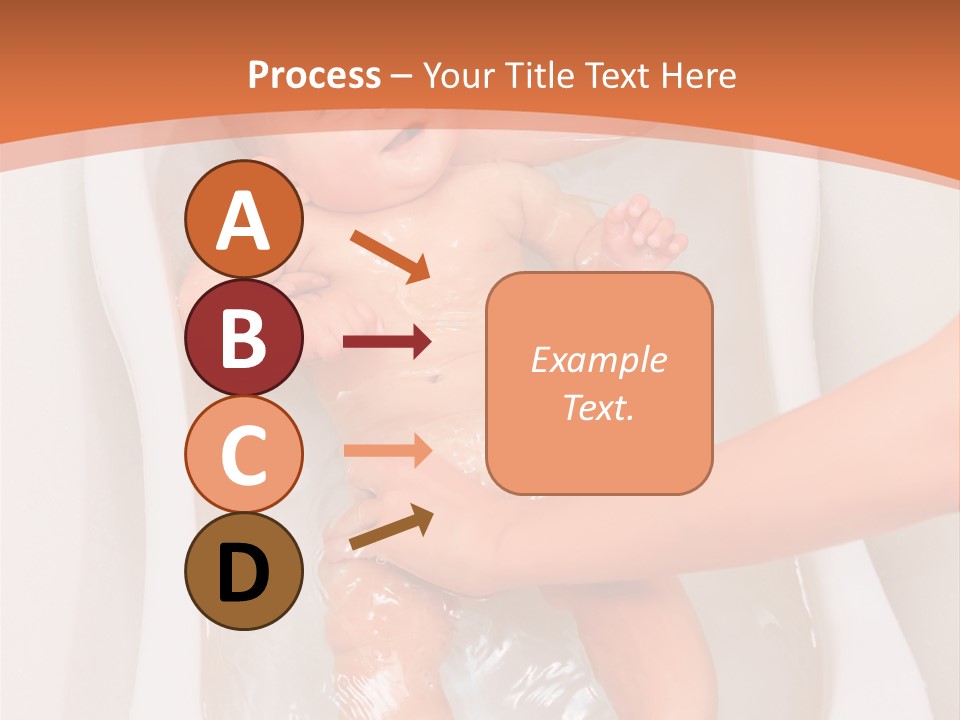 Process – Your Title Text Here

A

B

C

D

Example Text.